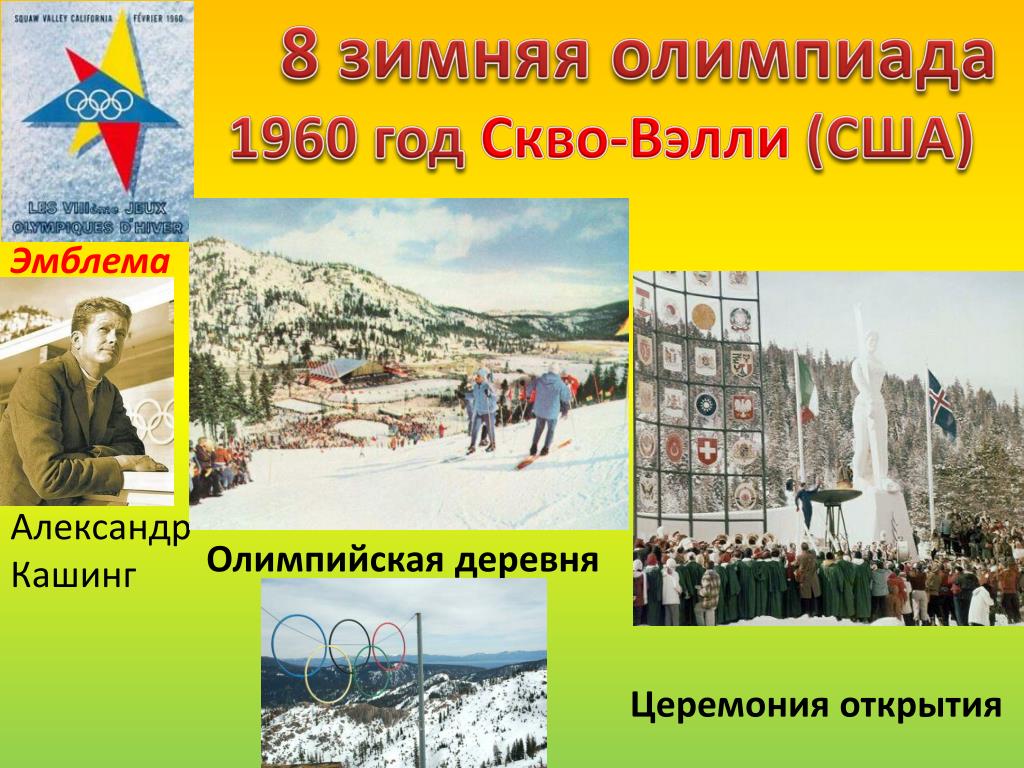 SQUAW VALLEY CALIFORNIA FÉVRIER 1960

LES VIIIème JEUX OLYMPIQUES D'HIVER

8 зимняя олимпиада

1960 год Скво-Вэлли (США)

Эмблема

Александр Кашинг

Олимпийская деревня

Церемония открытия